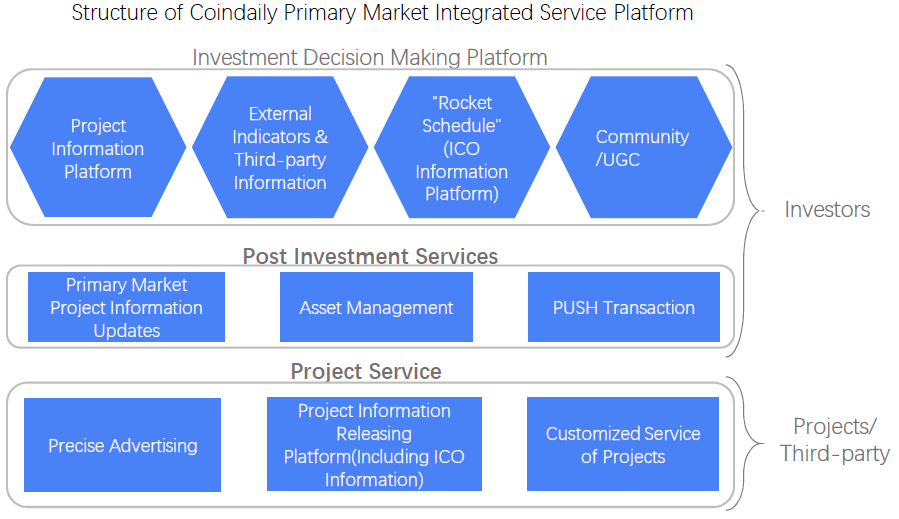 Structure of Coindaily Primary Market Integrated Service Platform

Investment Decision Making Platform

Project Information Platform

External Indicators & Third-party Information

"Rocket Schedule" (ICO Information Platform)

Community /UGC

Investors

Post Investment Services

Primary Market Project Information Updates

Asset Management

PUSH Transaction

Project Service

Precise Advertising

Project Information Releasing Platform(Including ICO Information)

Customized Service of Projects

Projects/ Third-party